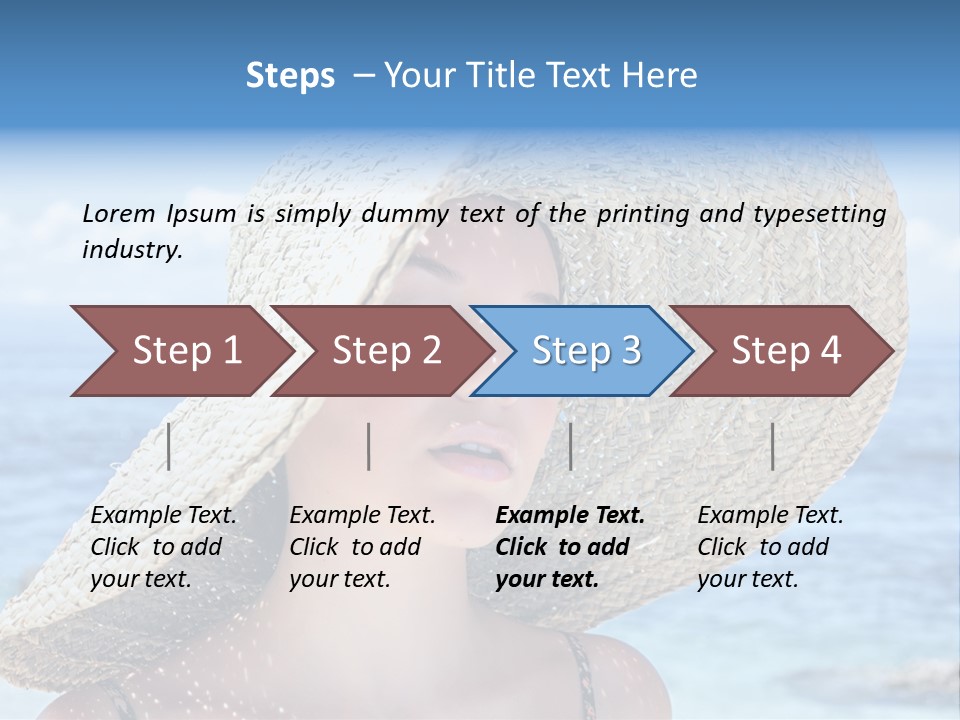 Steps – Your Title Text Here

Lorem Ipsum is simply dummy text of the printing and typesetting industry.

Step 1

Step 2

Step 3

Step 4

Example Text. Click to add your text.

Example Text. Click to add your text.

Example Text. Click to add your text.

Example Text. Click to add your text.